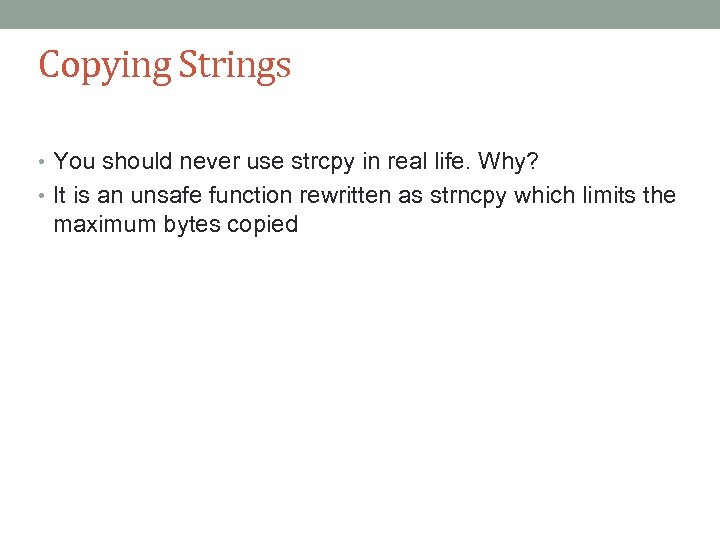 Copying Strings

• You should never use strcpy in real life. Why?
• It is an unsafe function rewritten as strncpy which limits the maximum bytes copied